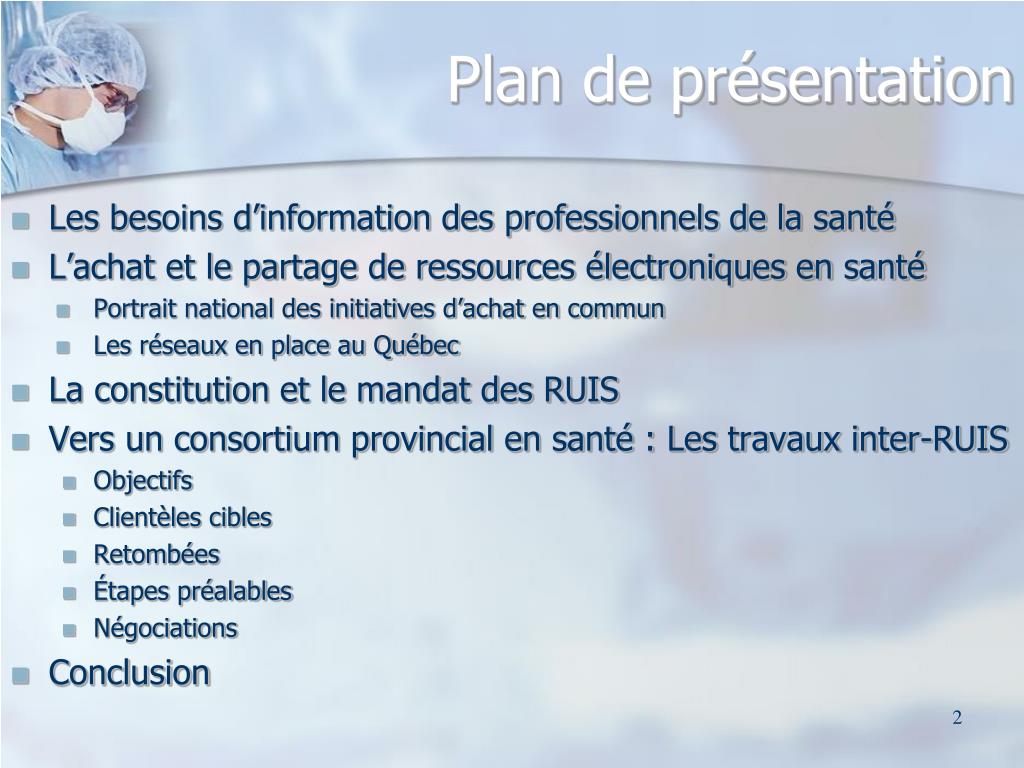 Plan de présentation

- Les besoins d’information des professionnels de la santé
- L’achat et le partage de ressources électroniques en santé
  - Portrait national des initiatives d’achat en commun
  - Les réseaux en place au Québec
- La constitution et le mandat des RUIS
- Vers un consortium provincial en santé : Les travaux inter-RUIS
  - Objectifs
  - Clientèles cibles
  - Retombées
  - Étapes préalables
  - Négociations
- Conclusion

2